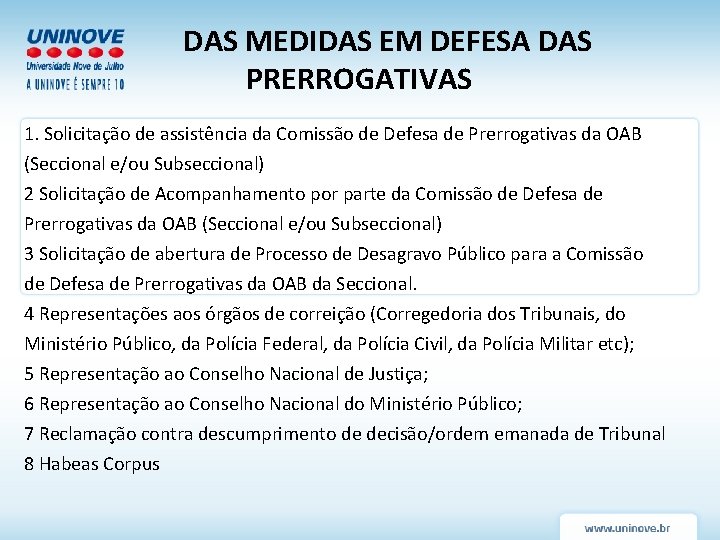 UNINOVE
Universidade Nove de Julho
A UNINOVE É SEMPRE 10

DAS MEDIDAS EM DEFESA DAS PRERROGATIVAS

1. Solicitação de assistência da Comissão de Defesa de Prerrogativas da OAB (Seccional e/ou Subseccional)
2 Solicitação de Acompanhamento por parte da Comissão de Defesa de Prerrogativas da OAB (Seccional e/ou Subseccional)
3 Solicitação de abertura de Processo de Desagravo Público para a Comissão de Defesa de Prerrogativas da OAB da Seccional.
4 Representações aos órgãos de correição (Corregedoria dos Tribunais, do Ministério Público, da Polícia Federal, da Polícia Civil, da Polícia Militar etc);
5 Representação ao Conselho Nacional de Justiça;
6 Representação ao Conselho Nacional do Ministério Público;
7 Reclamação contra descumprimento de decisão/ordem emanada de Tribunal
8 Habeas Corpus

www.uninove.br